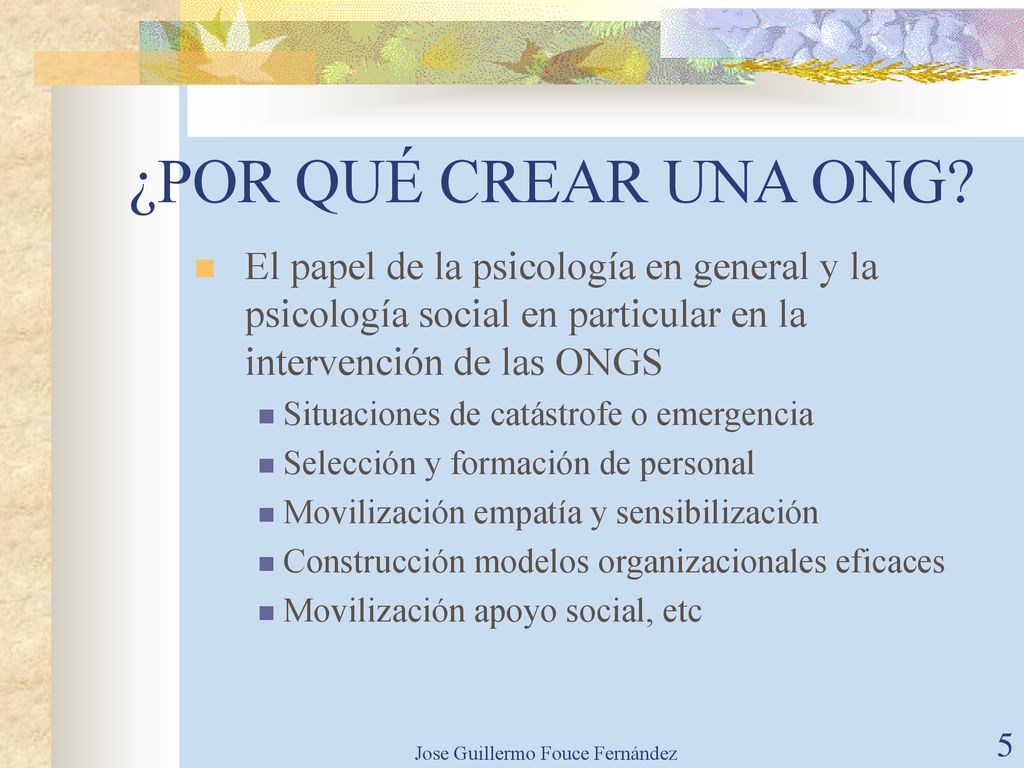 ¿POR QUÉ CREAR UNA ONG?

El papel de la psicología en general y la psicología social en particular en la intervención de las ONGS

Situaciones de catástrofe o emergencia
Selección y formación de personal
Movilización empatía y sensibilización
Construcción modelos organizacionales eficaces
Movilización apoyo social, etc

Jose Guillermo Fouce Fernández

5